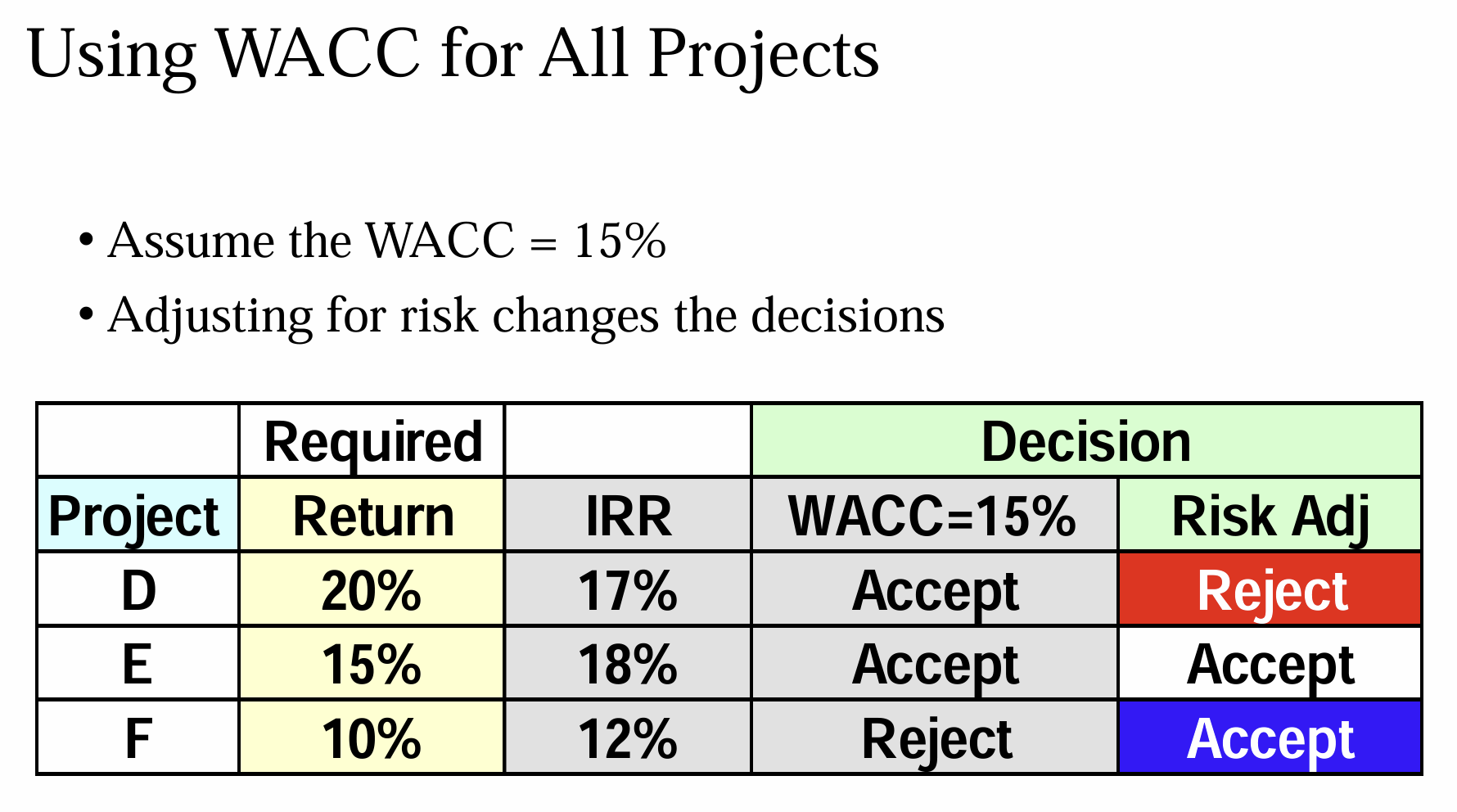 Using WACC for All Projects

• Assume the WACC = 15%

• Adjusting for risk changes the decisions

| | Required | | Decision | |
|---|---|---|---|---|
| Project | Return | IRR | WACC=15% | Risk Adj |
| D | 20% | 17% | Accept | Reject |
| E | 15% | 18% | Accept | Accept |
| F | 10% | 12% | Reject | Accept |